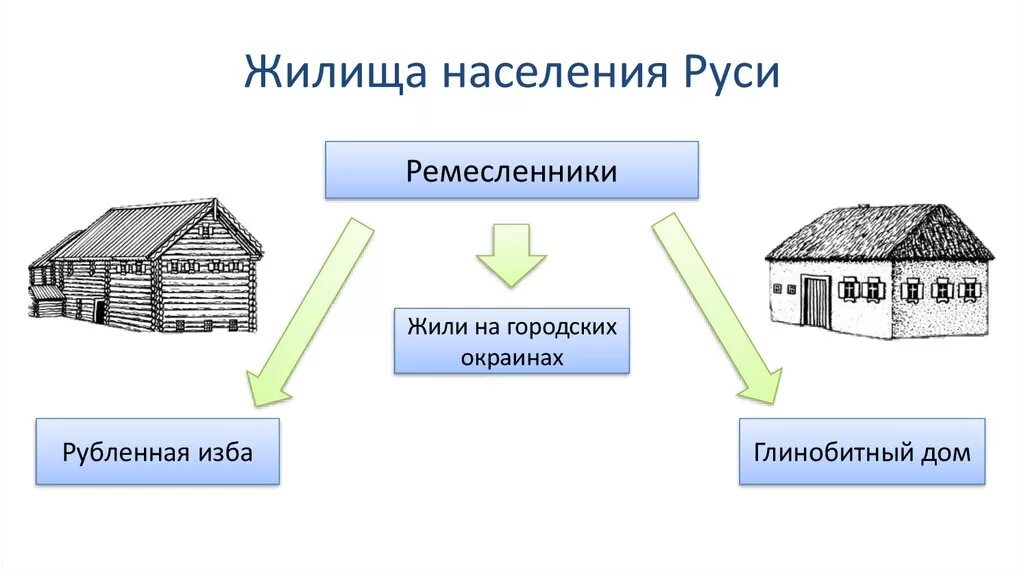 Жилища населения Руси

Ремесленники

Жили на городских окраинах

Рубленная изба

Глинобитный дом